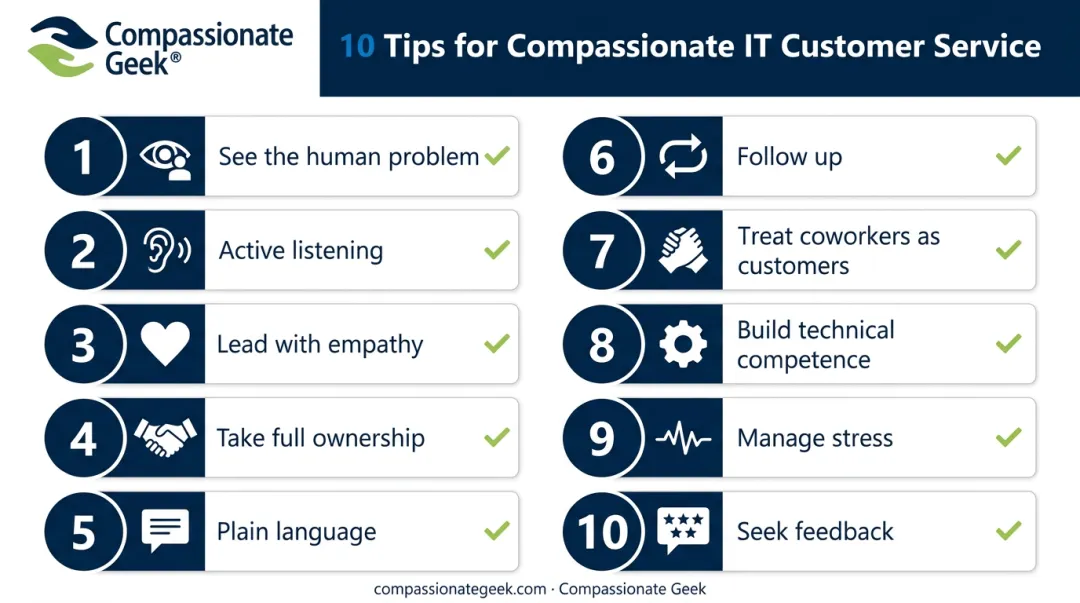 Compassionate Geek®

10 Tips for Compassionate IT Customer Service

1 See the human problem

2 Active listening

3 Lead with empathy

4 Take full ownership

5 Plain language

6 Follow up

7 Treat coworkers as customers

8 Build technical competence

9 Manage stress

10 Seek feedback

compassionategeek.com · Compassionate Geek